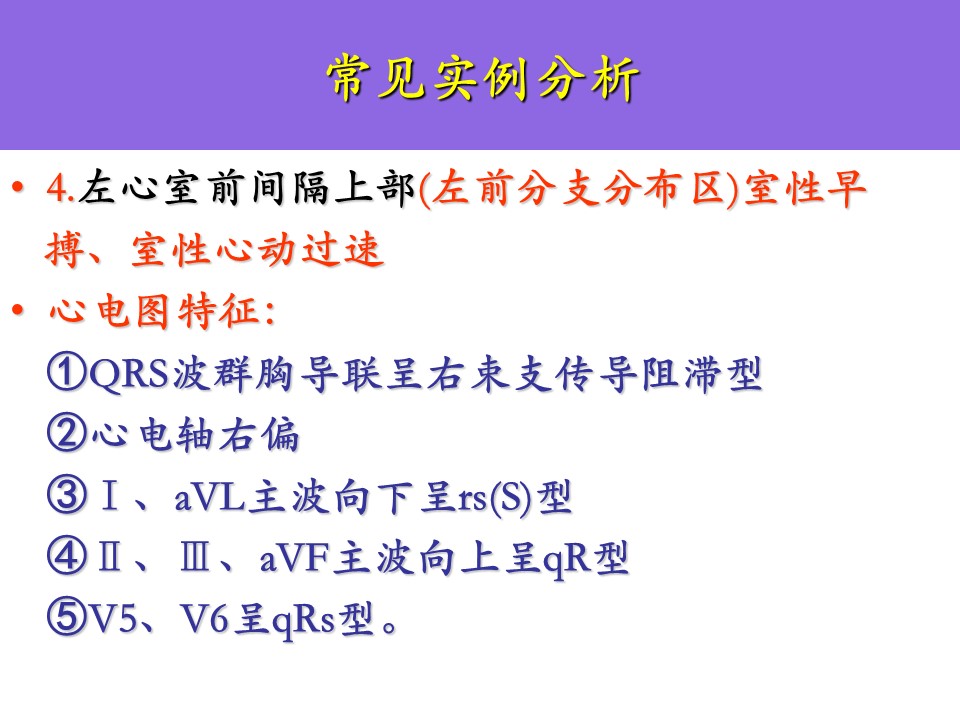 常见实例分析

• 4.左心室前间隔上部(左前分支分布区)室性早搏、室性心动过速

• 心电图特征:
①QRS波群胸导联呈右束支传导阻滞型
②心电轴右偏
③Ⅰ、aVL主波向下呈rs(S)型
④Ⅱ、Ⅲ、aVF主波向上呈qR型
⑤V5、V6呈qRs型。